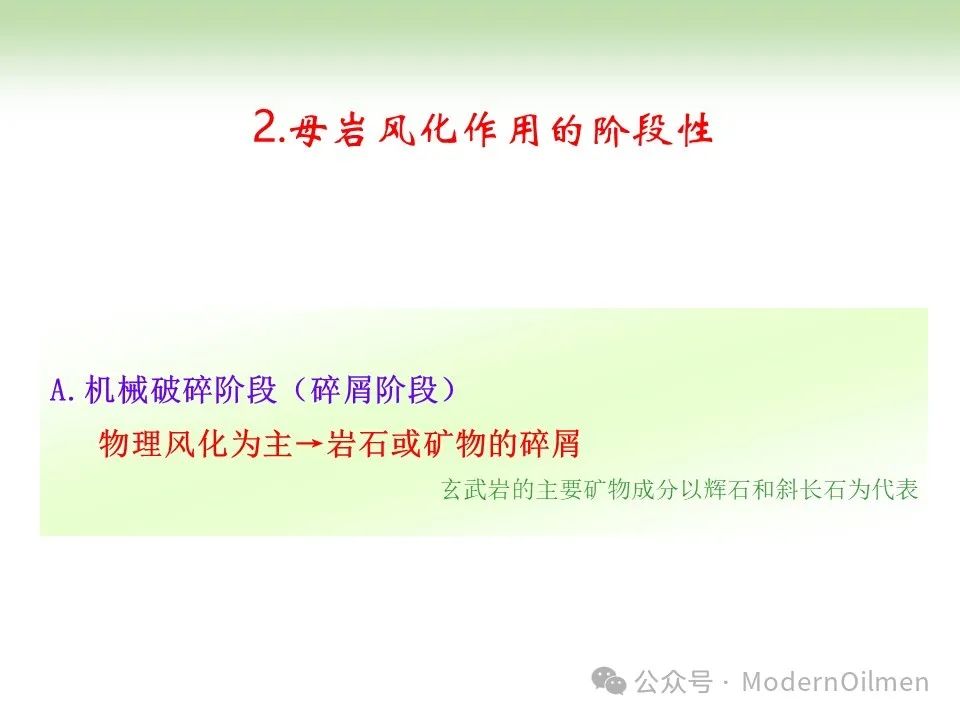 2.母岩风化作用的阶段性

A. 机械破碎阶段（碎屑阶段）

物理风化为主→岩石或矿物的碎屑

玄武岩的主要矿物成分以辉石和斜长石为代表

公众号 · ModernOilmen